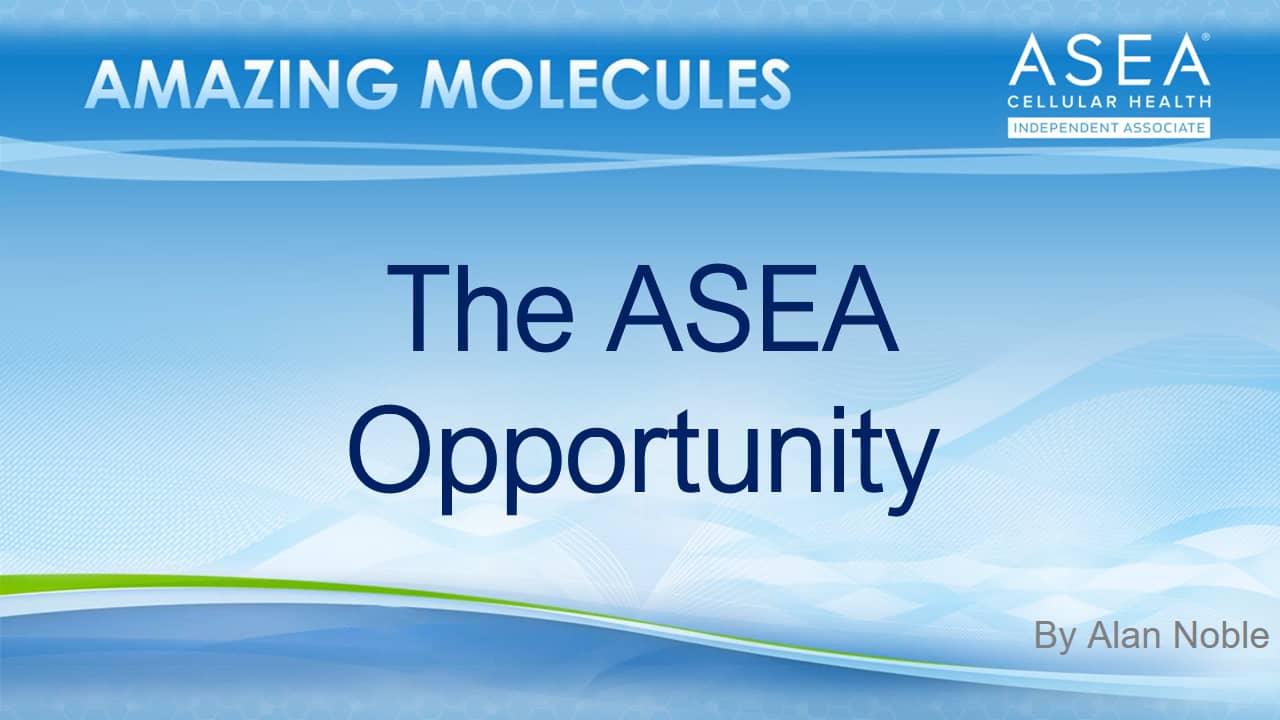 AMAZING MOLECULES

ASEA®
CELLULAR HEALTH
INDEPENDENT ASSOCIATE

The ASEA Opportunity

By Alan Noble